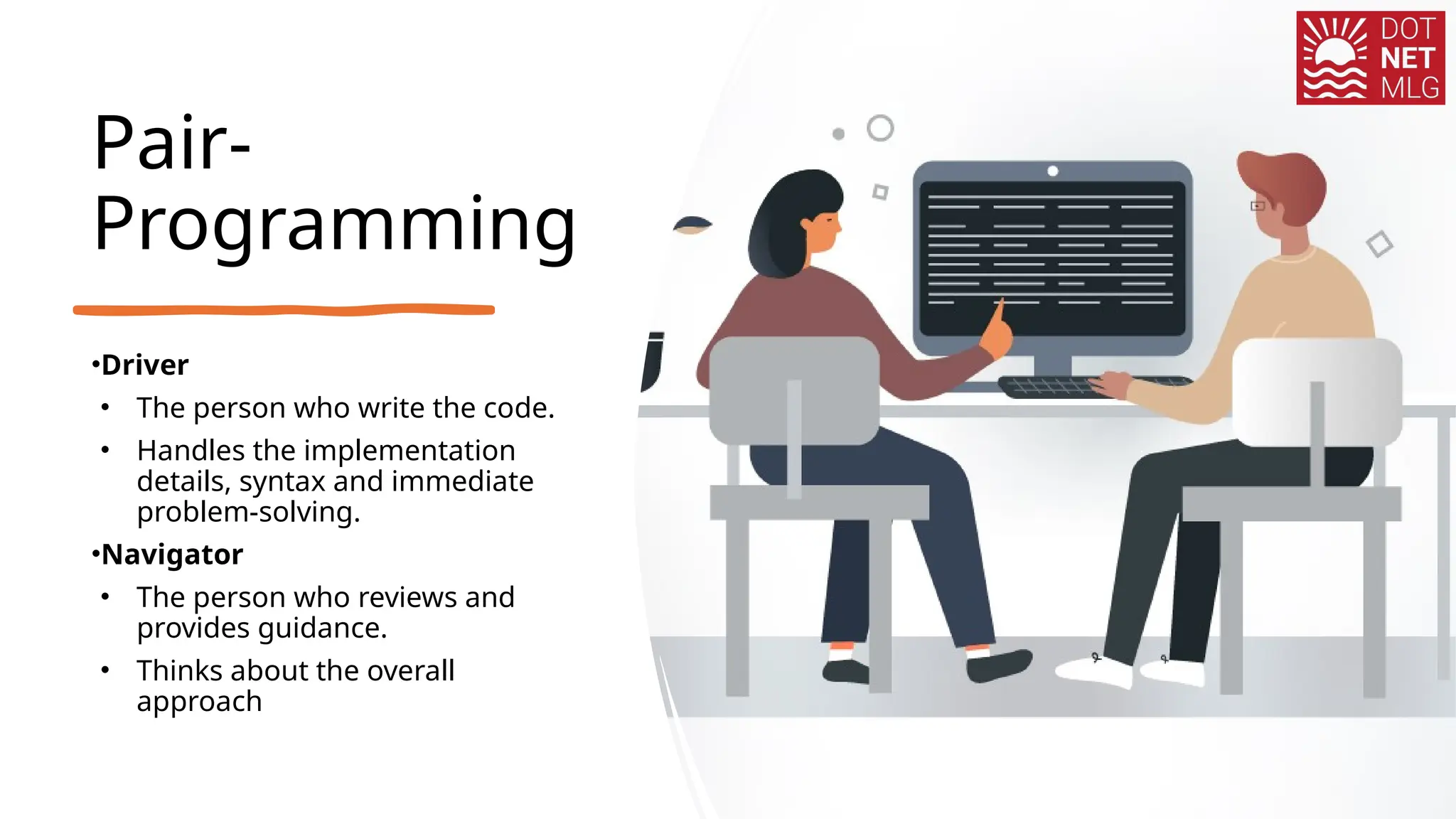 DOT NET MLG

Pair-Programming

•Driver

• The person who write the code.

• Handles the implementation details, syntax and immediate problem-solving.

•Navigator

• The person who reviews and provides guidance.

• Thinks about the overall approach